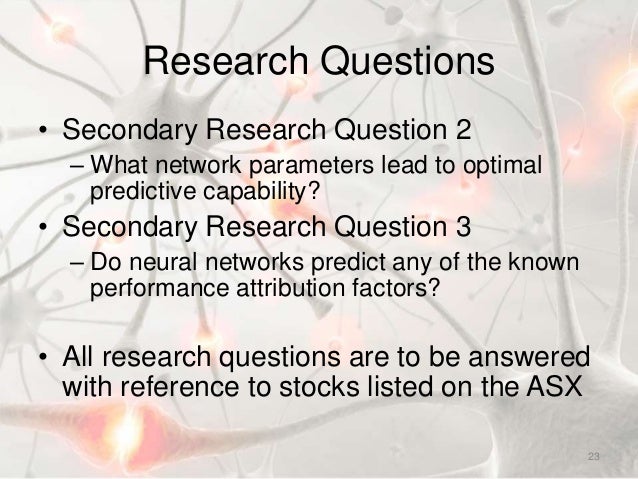 Research Questions

• Secondary Research Question 2
– What network parameters lead to optimal predictive capability?

• Secondary Research Question 3
– Do neural networks predict any of the known performance attribution factors?

• All research questions are to be answered with reference to stocks listed on the ASX

23